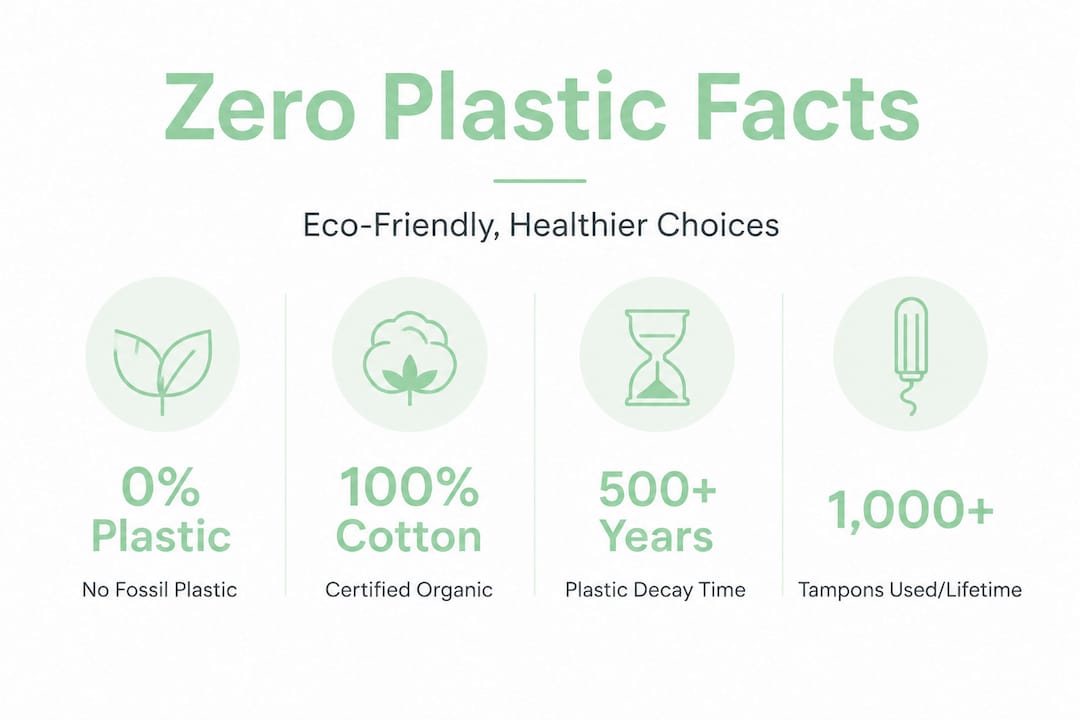 Zero Plastic Facts

Eco-Friendly, Healthier Choices

0% Plastic
No Fossil Plastic

100% Cotton
Certified Organic

500+ Years
Plastic Decay Time

1,000+
Tampons Used/Lifetime